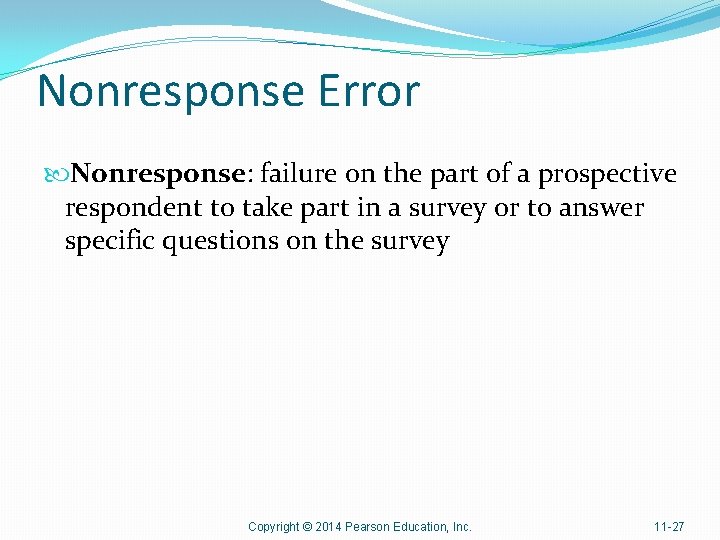 Nonresponse Error

Nonresponse: failure on the part of a prospective respondent to take part in a survey or to answer specific questions on the survey

Copyright © 2014 Pearson Education, Inc.

11-27